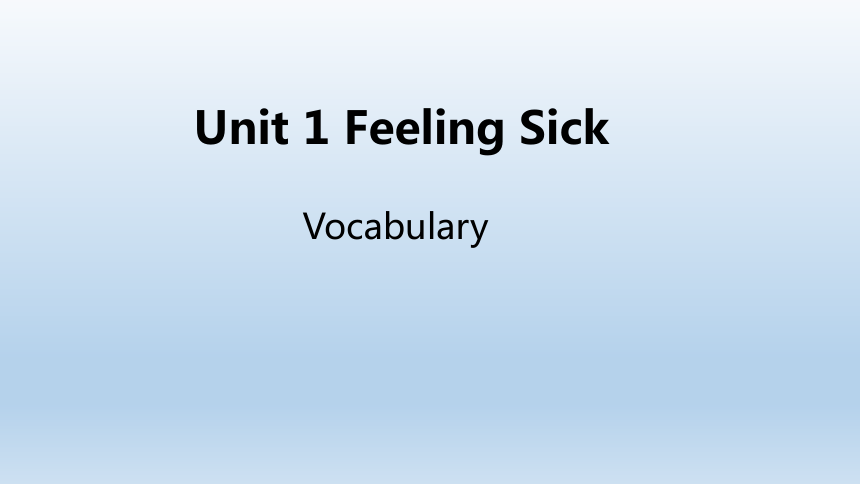 Unit 1 Feeling Sick

Vocabulary